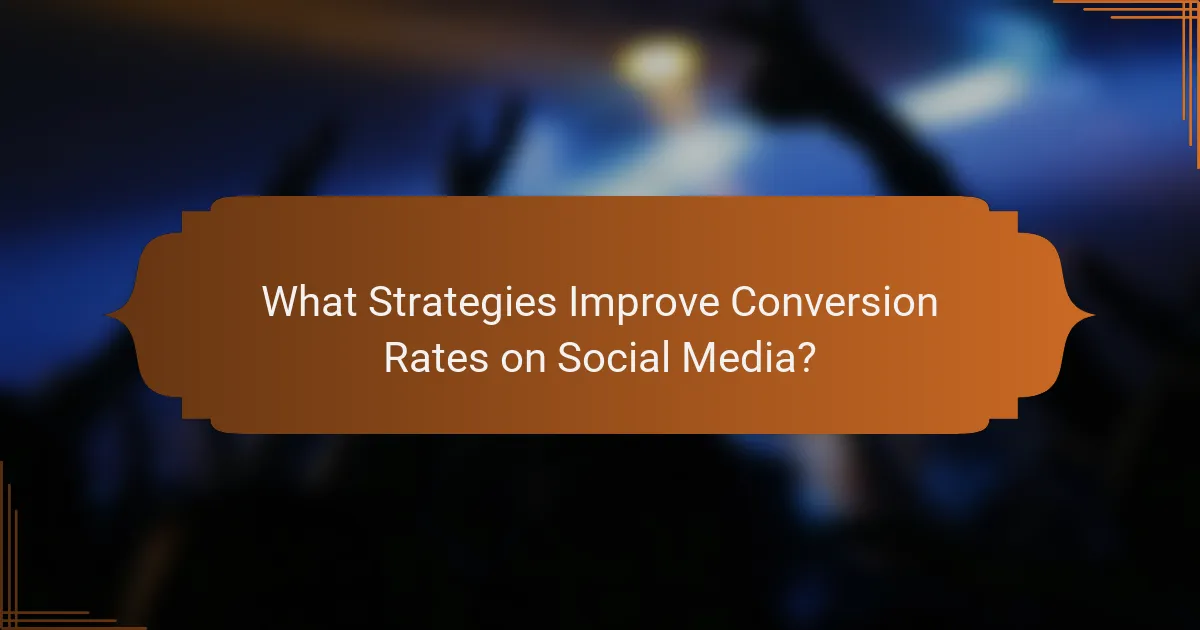 What Strategies Improve Conversion Rates on Social Media?